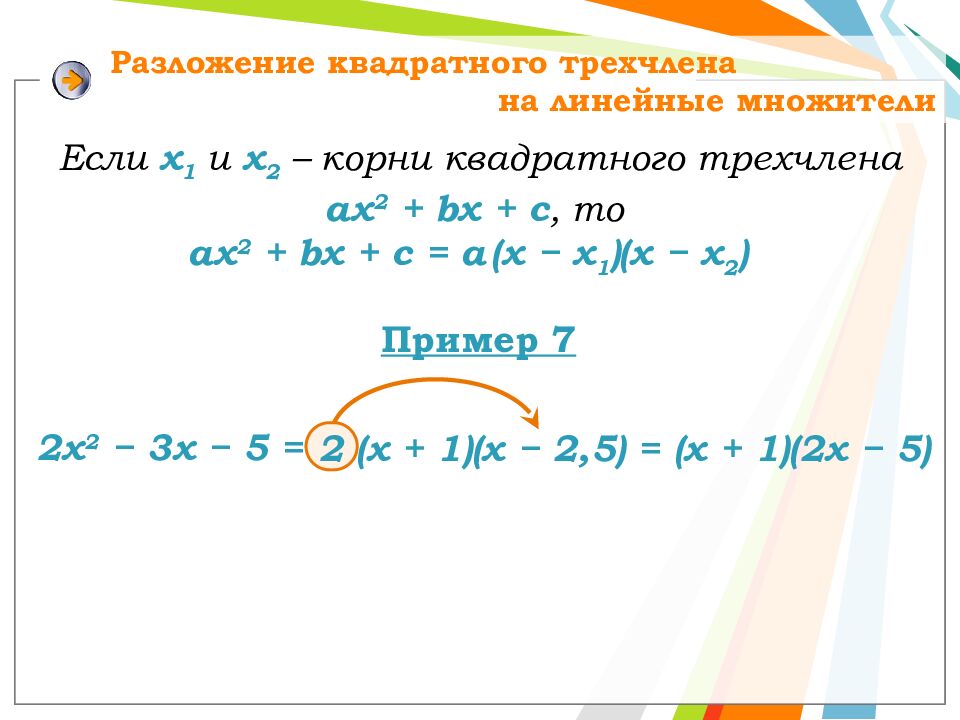 Разложение квадратного трехчлена на линейные множители

Если $x_1$ и $x_2$ – корни квадратного трехчлена $ax^2 + bx + c$, то
$ax^2 + bx + c = a(x - x_1)(x - x_2)$

Пример 7

$2x^2 - 3x - 5 = 2(x + 1)(x - 2,5) = (x + 1)(2x - 5)$